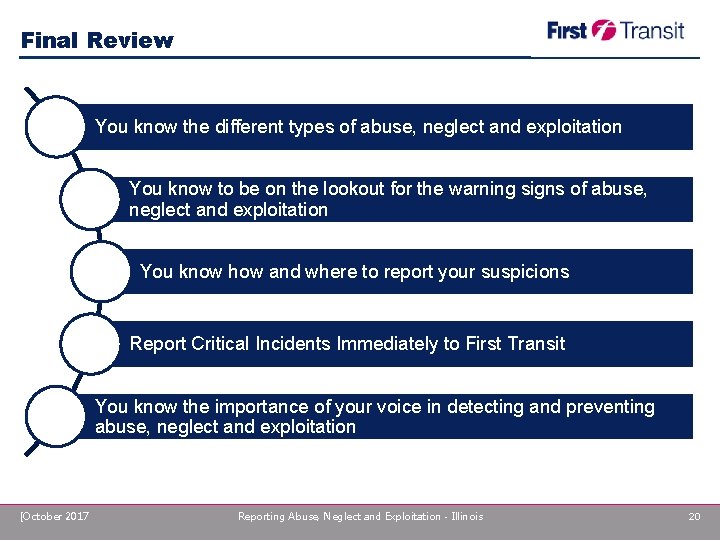 Final Review

First Transit

You know the different types of abuse, neglect and exploitation

You know to be on the lookout for the warning signs of abuse, neglect and exploitation

You know how and where to report your suspicions

Report Critical Incidents Immediately to First Transit

You know the importance of your voice in detecting and preventing abuse, neglect and exploitation

[October 2017

Reporting Abuse, Neglect and Exploitation - Illinois

20